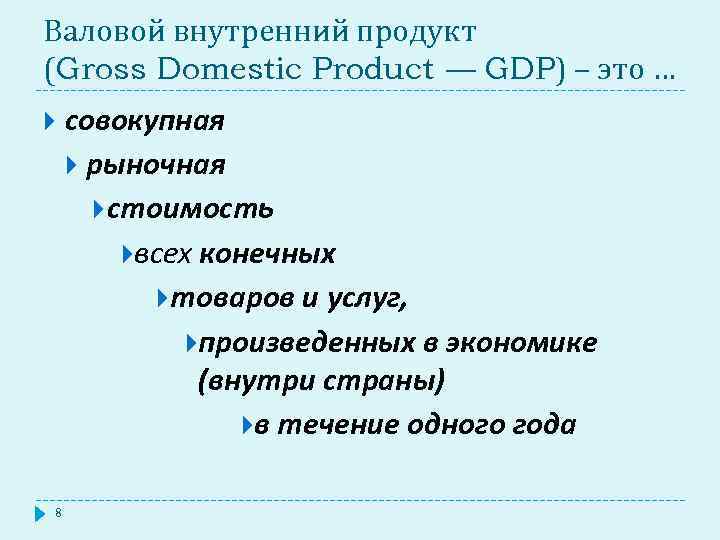 Валовой внутренний продукт (Gross Domestic Product — GDP) – это …

совокупная

рыночная

стоимость

всех конечных

товаров и услуг,

произведенных в экономике (внутри страны)

в течение одного года

8